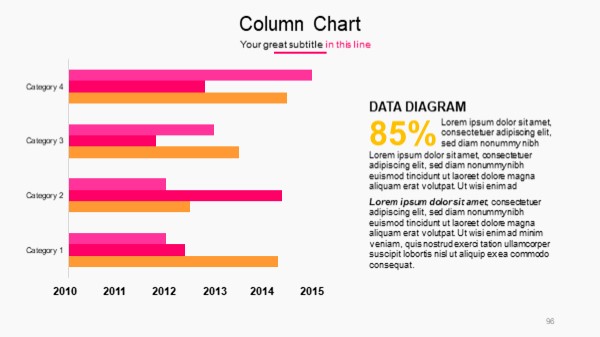 Column Chart

Your great subtitle in this line

Category 4

Category 3

Category 2

Category 1

2010 2011 2012 2013 2014 2015

DATA DIAGRAM

85%

Lorem ipsum dolor sit amet, consectetuer adipiscing elit, sed diam nonummy nibh

Lorem ipsum dolor sit amet, consectetuer adipiscing elit, sed diam nonummynibh euismod tincidunt ut laoreet dolore magna aliquam erat volutpat. Ut wisi enim ad

Lorem ipsum dolor sit amet, consectetuer adipiscing elit, sed diam nonummynibh euismod tincidunt ut laoreet dolore magna aliquam erat volutpat. Ut wisi enim ad minim veniam, quis nostrud exerci tation ullamcorper suscipit lobortis nisl ut aliquip ex ea commodo consequat.

96